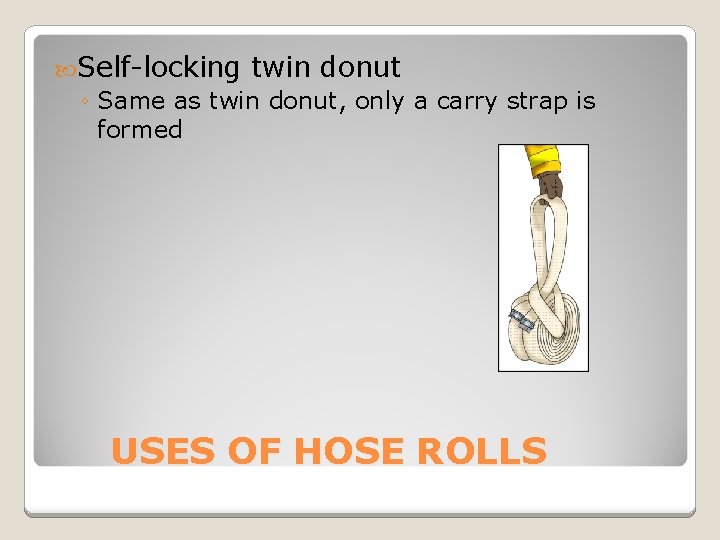 Self-locking twin donut

◦ Same as twin donut, only a carry strap is formed

USES OF HOSE ROLLS